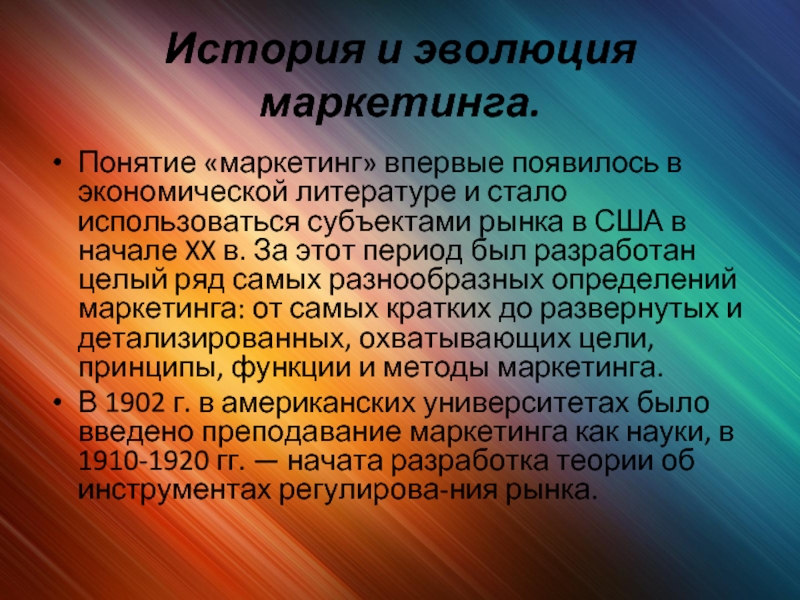 История и эволюция маркетинга.

• Понятие «маркетинг» впервые появилось в экономической литературе и стало использоваться субъектами рынка в США в начале XX в. За этот период был разработан целый ряд самых разнообразных определений маркетинга: от самых кратких до развернутых и детализированных, охватывающих цели, принципы, функции и методы маркетинга.
• В 1902 г. в американских университетах было введено преподавание маркетинга как науки, в 1910-1920 гг. — начата разработка теории об инструментах регулирова-ния рынка.